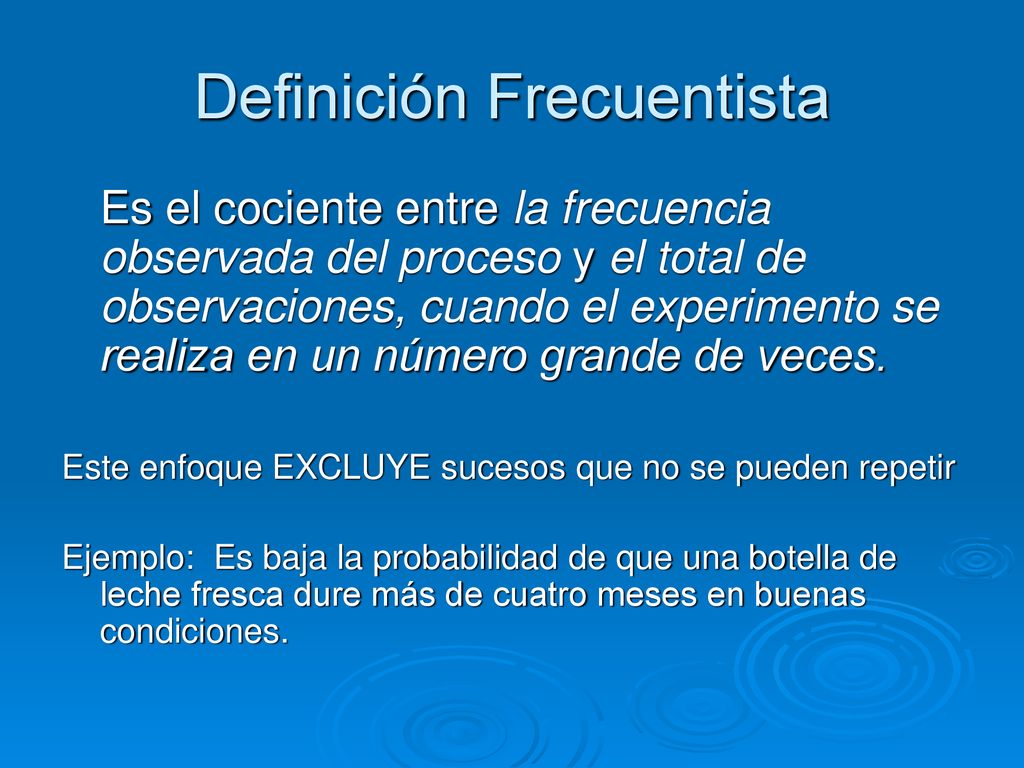 Definición Frecuentista

Es el cociente entre la frecuencia observada del proceso y el total de observaciones, cuando el experimento se realiza en un número grande de veces.

Este enfoque EXCLUYE sucesos que no se pueden repetir

Ejemplo: Es baja la probabilidad de que una botella de leche fresca dure más de cuatro meses en buenas condiciones.